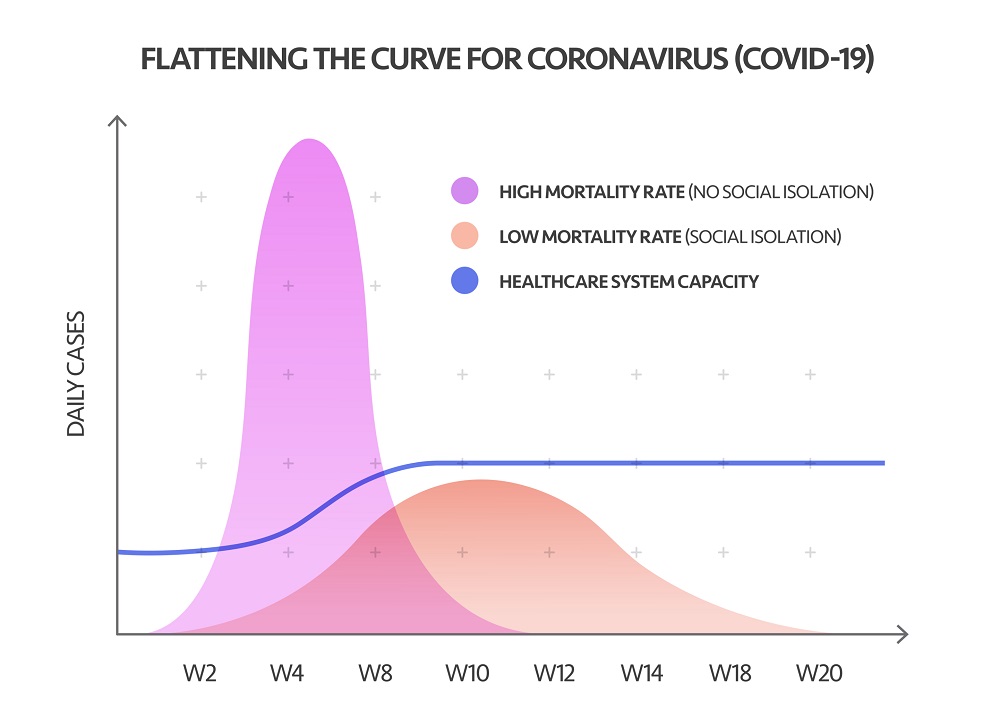 FLATTENING THE CURVE FOR CORONAVIRUS (COVID-19)

HIGH MORTALITY RATE (NO SOCIAL ISOLATION)
LOW MORTALITY RATE (SOCIAL ISOLATION)
HEALTHCARE SYSTEM CAPACITY

DAILY CASES

W2 W4 W8 W10 W12 W14 W18 W20